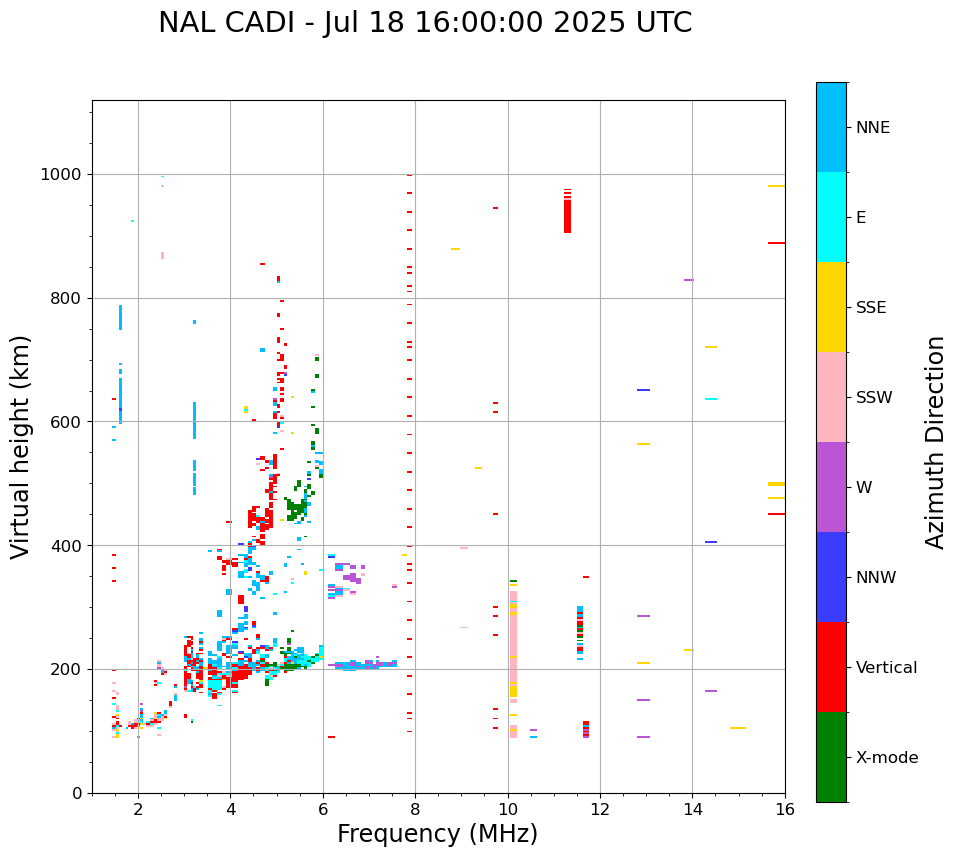 NAL CADI - Jul 18 16:00:00 2025 UTC

Virtual height (km)

1000
800
600
400
200
0

2
4
6
8
10
12
14
16

Frequency (MHz)

NNE
E
SSE
SSW
W
NNW
Vertical
X-mode

Azimuth Direction